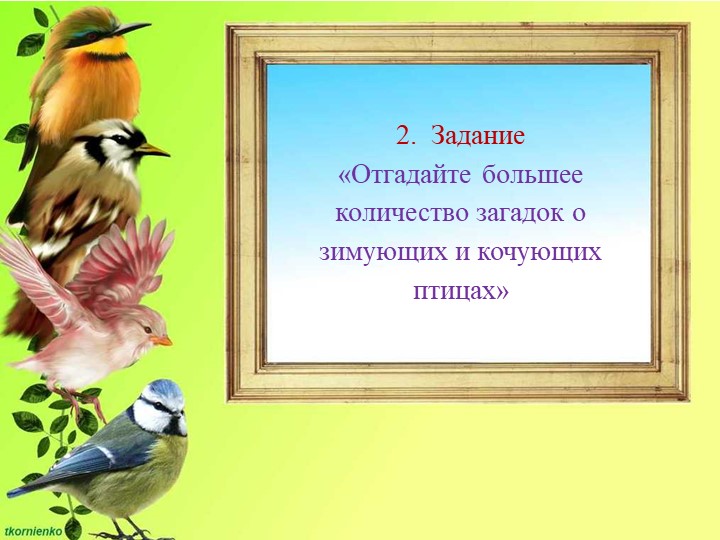 2. Задание
«Отгадайте большее количество загадок о зимующих и кочующих птицах»

tkornienko